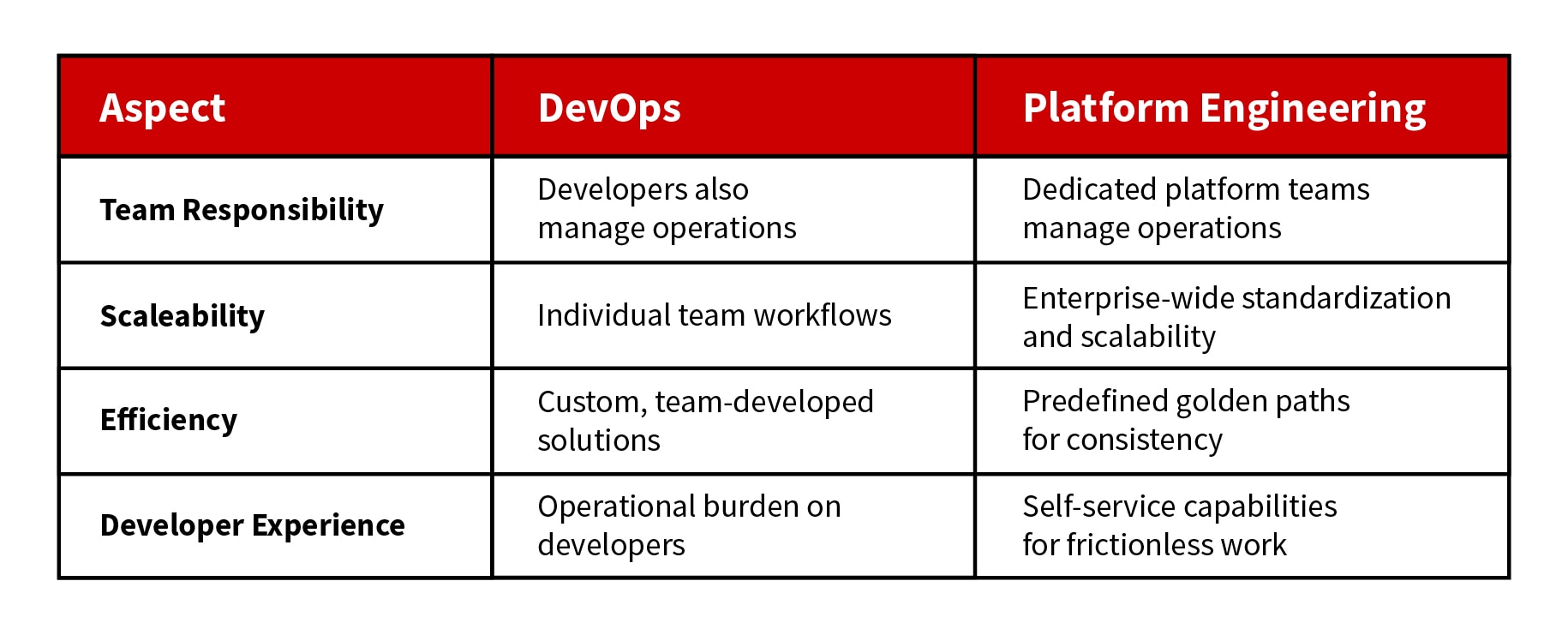 | Aspect | DevOps | Platform Engineering |
|---|---|---|
| Team Responsibility | Developers also manage operations | Dedicated platform teams manage operations |
| Scaleability | Individual team workflows | Enterprise-wide standardization and scalability |
| Efficiency | Custom, team-developed solutions | Predefined golden paths for consistency |
| Developer Experience | Operational burden on developers | Self-service capabilities for frictionless work |